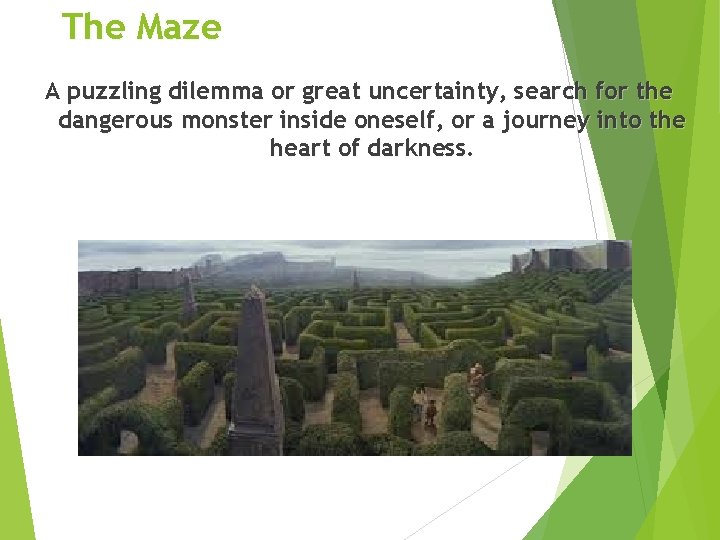 The Maze

A puzzling dilemma or great uncertainty, search for the dangerous monster inside oneself, or a journey into the heart of darkness.